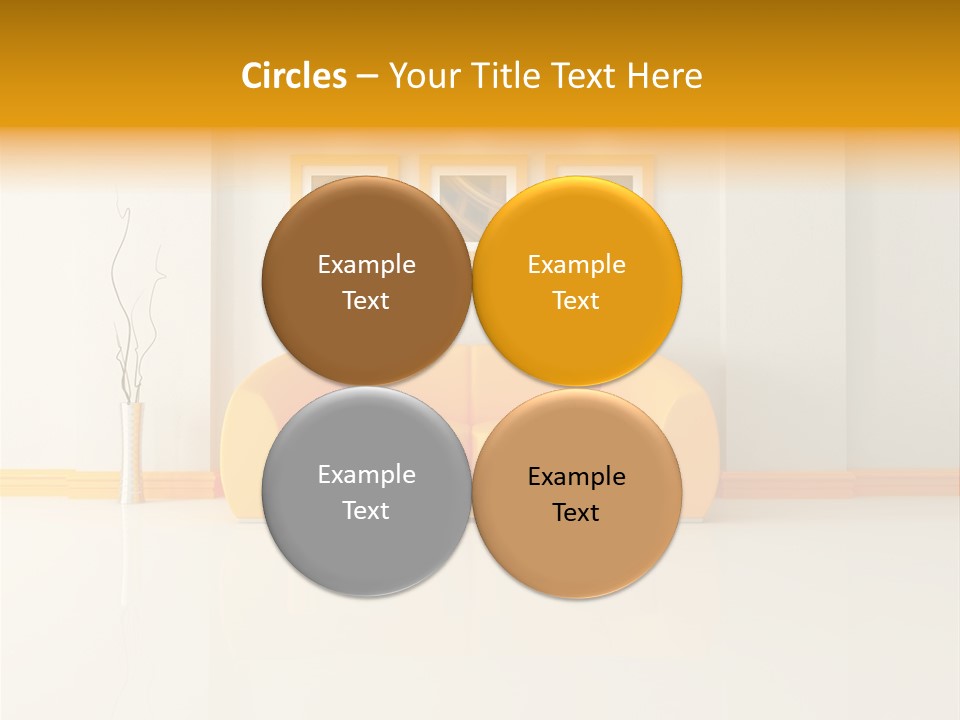 Circles – Your Title Text Here

Example Text

Example Text

Example Text

Example Text